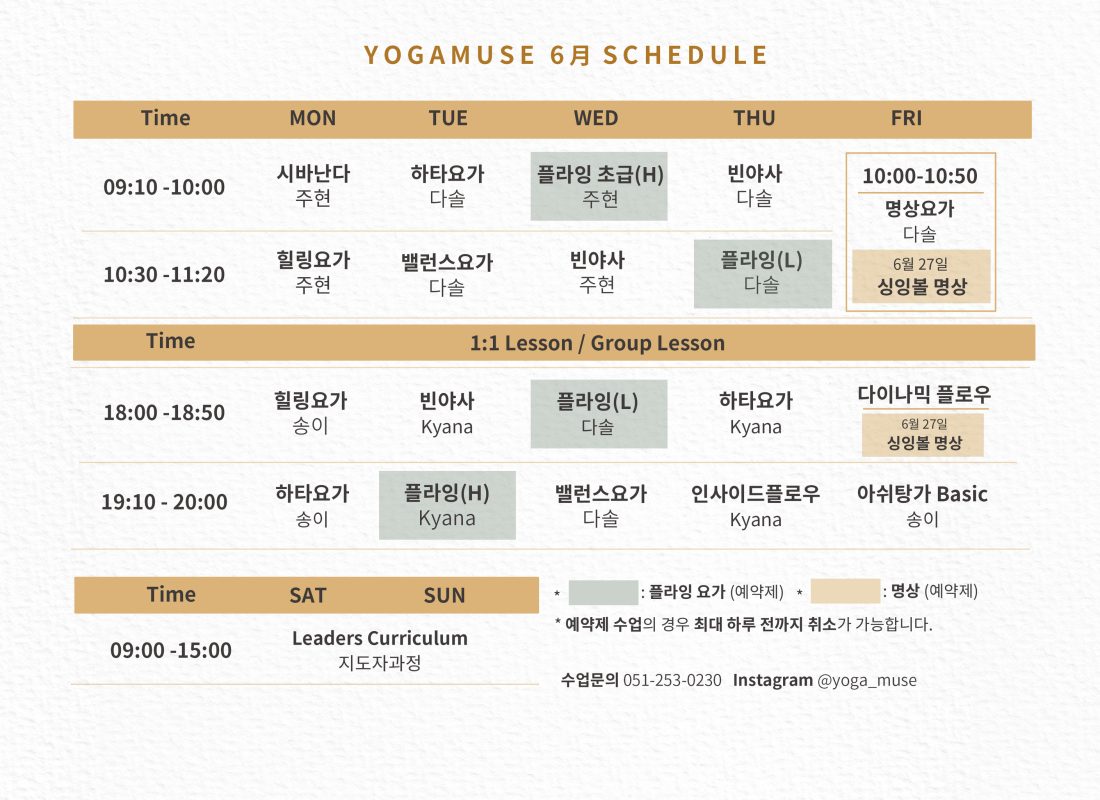 YOGAMUSE 6月 SCHEDULE

| Time | MON | TUE | WED | THU | FRI |
|---|---|---|---|---|---|
| 09:10 -10:00 | 시바난다 주현 | 하타요가 다솔 | 플라잉 초급(H) 주현 | 빈야사 다솔 | 10:00-10:50 명상요가 다솔 6월 27일 싱잉볼 명상 |
| 10:30 -11:20 | 힐링요가 주현 | 밸런스요가 다솔 | 빈야사 주현 | 플라잉(L) 다솔 | |

| Time | 1:1 Lesson / Group Lesson | | | | |
|---|---|---|---|---|---|
| 18:00 -18:50 | 힐링요가 송이 | 빈야사 Kyana | 플라잉(L) 다솔 | 하타요가 Kyana | 다이나믹 플로우 6월 27일 싱잉볼 명상 |
| 19:10 - 20:00 | 하타요가 송이 | 플라잉(H) Kyana | 밸런스요가 다솔 | 인사이드플로우 Kyana | 아쉬탕가 Basic 송이 |

| Time | SAT | SUN |
|---|---|---|
| 09:00 -15:00 | Leaders Curriculum 지도자과정 | |

* : 플라잉 요가 (예약제) * : 명상 (예약제)
* 예약제 수업의 경우 최대 하루 전까지 취소가 가능합니다.

수업문의 051-253-0230 Instagram @yoga_muse